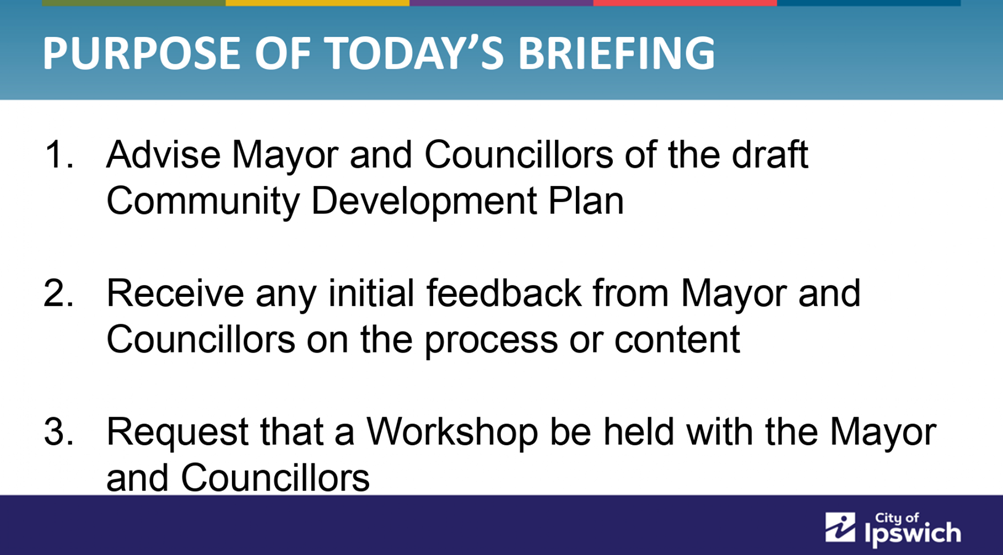 PURPOSE OF TODAY'S BRIEFING

1. Advise Mayor and Councillors of the draft Community Development Plan

2. Receive any initial feedback from Mayor and Councillors on the process or content

3. Request that a Workshop be held with the Mayor and Councillors

City of
Ipswich